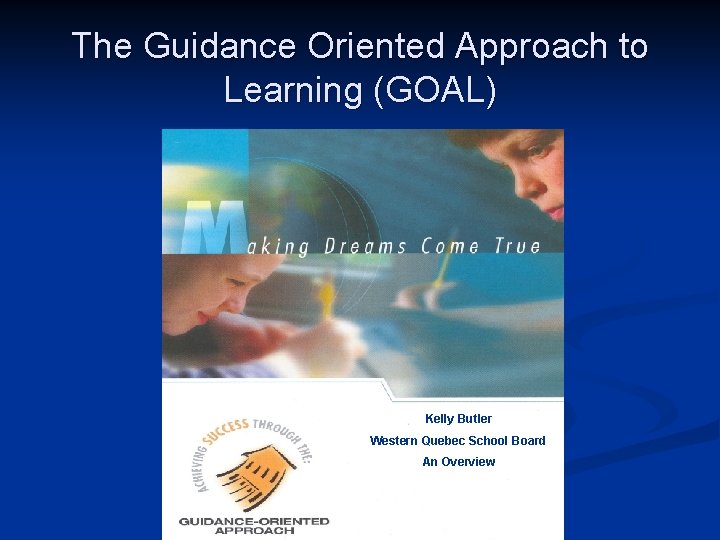 The Guidance Oriented Approach to Learning (GOAL)

Making Dreams Come True

ACHIEVING SUCCESS THROUGH THE:

GUIDANCE-ORIENTED APPROACH

Kelly Butler

Western Quebec School Board

An Overview